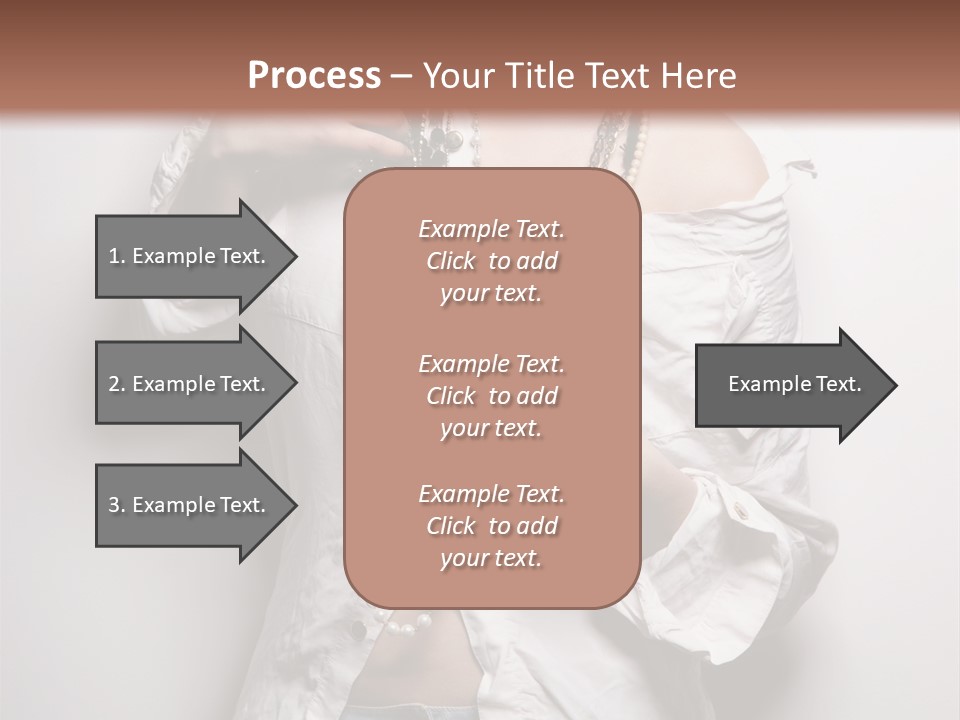 Process – Your Title Text Here

1. Example Text.

2. Example Text.

3. Example Text.

Example Text. Click to add your text.

Example Text. Click to add your text.

Example Text. Click to add your text.

Example Text.